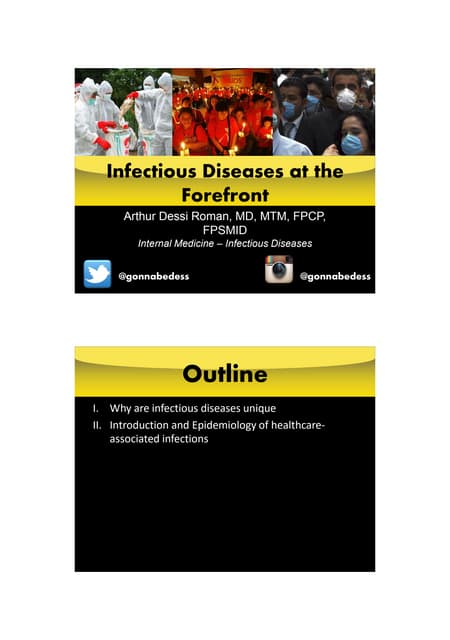 Infectious Diseases at the Forefront

Arthur Dessi Roman, MD, MTM, FPCP, FPSMID

Internal Medicine – Infectious Diseases

@gonnabedess

@gonnabedess

Outline

I. Why are infectious diseases unique

II. Introduction and Epidemiology of healthcare-associated infections